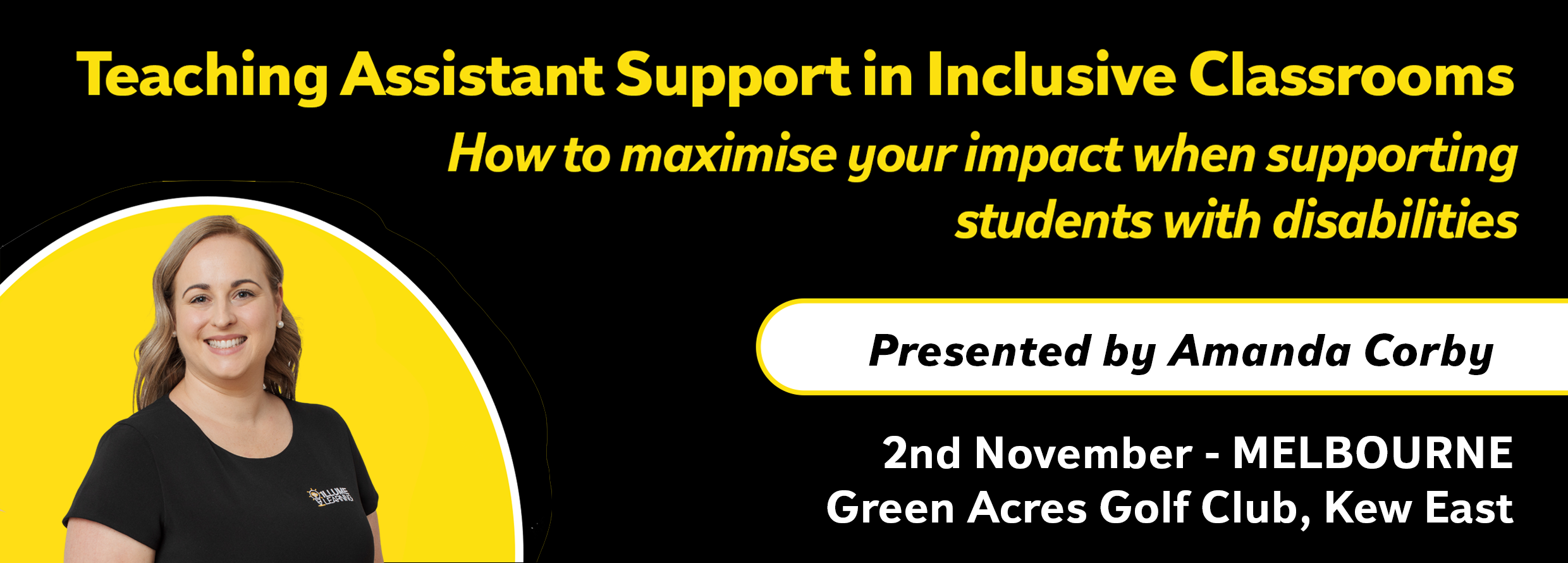 Teaching Assistant Support in Inclusive Classrooms

How to maximise your impact when supporting students with disabilities

Presented by Amanda Corby

2nd November - MELBOURNE
Green Acres Golf Club, Kew East

ILLUME LEARNING